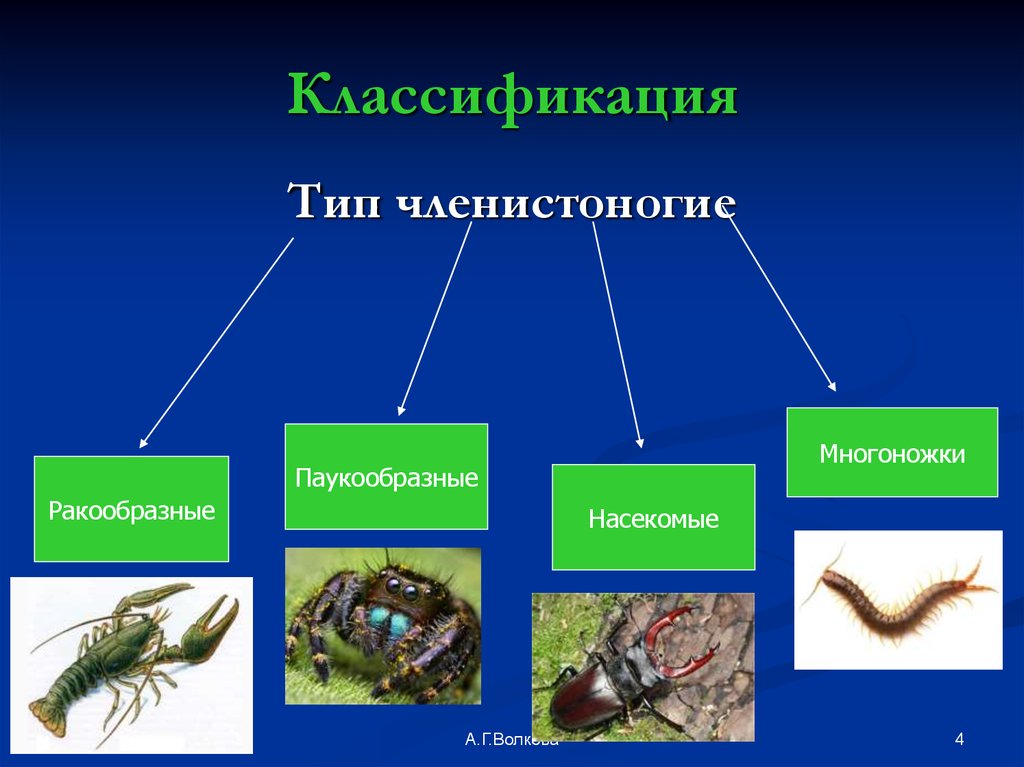 Классификация

Тип членистоногие

Ракообразные

Паукообразные

Насекомые

Многоножки

А.Г.Волкова

4